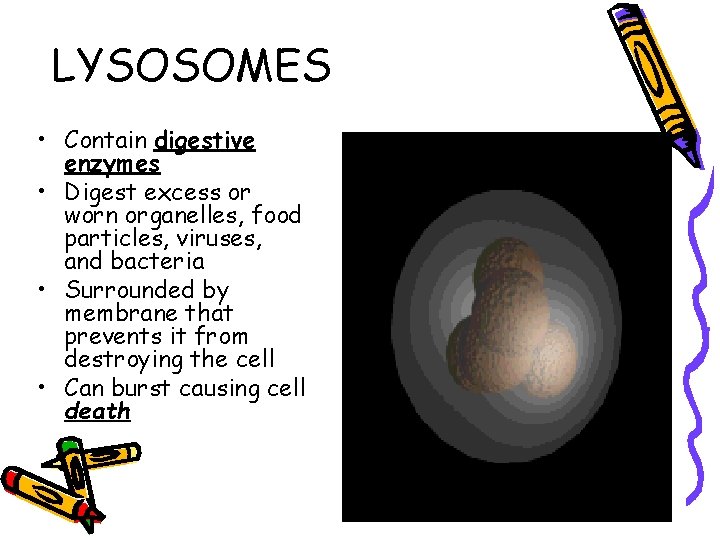 LYSOSOMES

• Contain digestive enzymes
• Digest excess or worn organelles, food particles, viruses, and bacteria
• Surrounded by membrane that prevents it from destroying the cell
• Can burst causing cell death